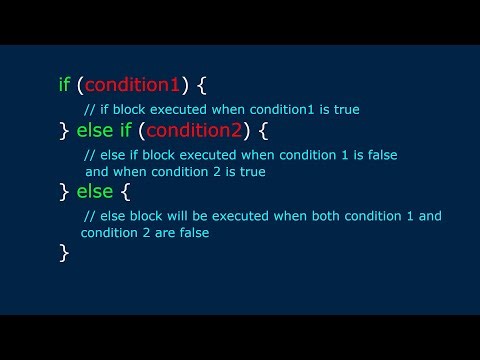 if (condition1) {
// if block executed when condition1 is true
} else if (condition2) {
// else if block executed when condition 1 is false and when condition 2 is true
} else {
// else block will be executed when both condition 1 and condition 2 are false
}